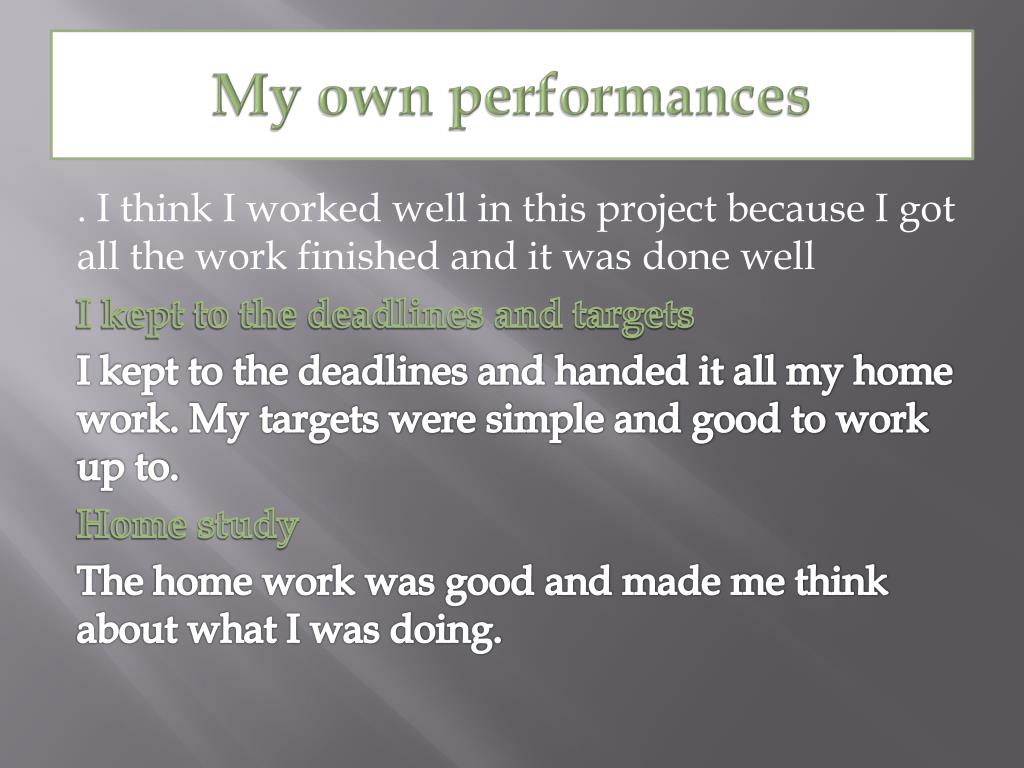 My own performances

. I think I worked well in this project because I got all the work finished and it was done well

I kept to the deadlines and targets

I kept to the deadlines and handed it all my home work. My targets were simple and good to work up to.

Home study

The home work was good and made me think about what I was doing.